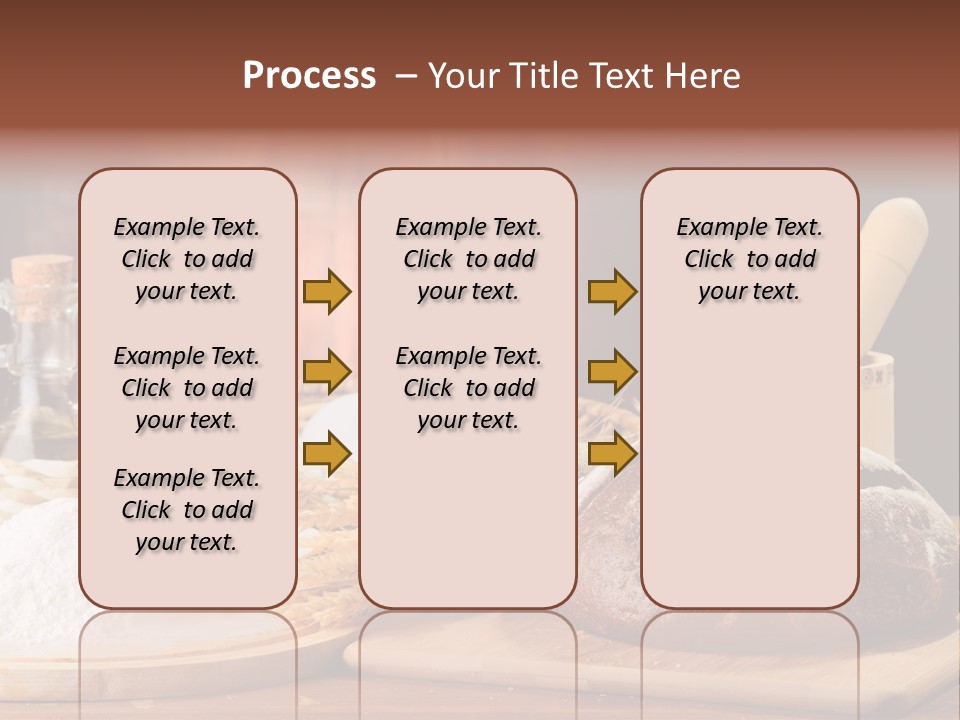 Process – Your Title Text Here

Example Text. Click to add your text.

Example Text. Click to add your text.

Example Text. Click to add your text.

Example Text. Click to add your text.

Example Text. Click to add your text.

Example Text. Click to add your text.